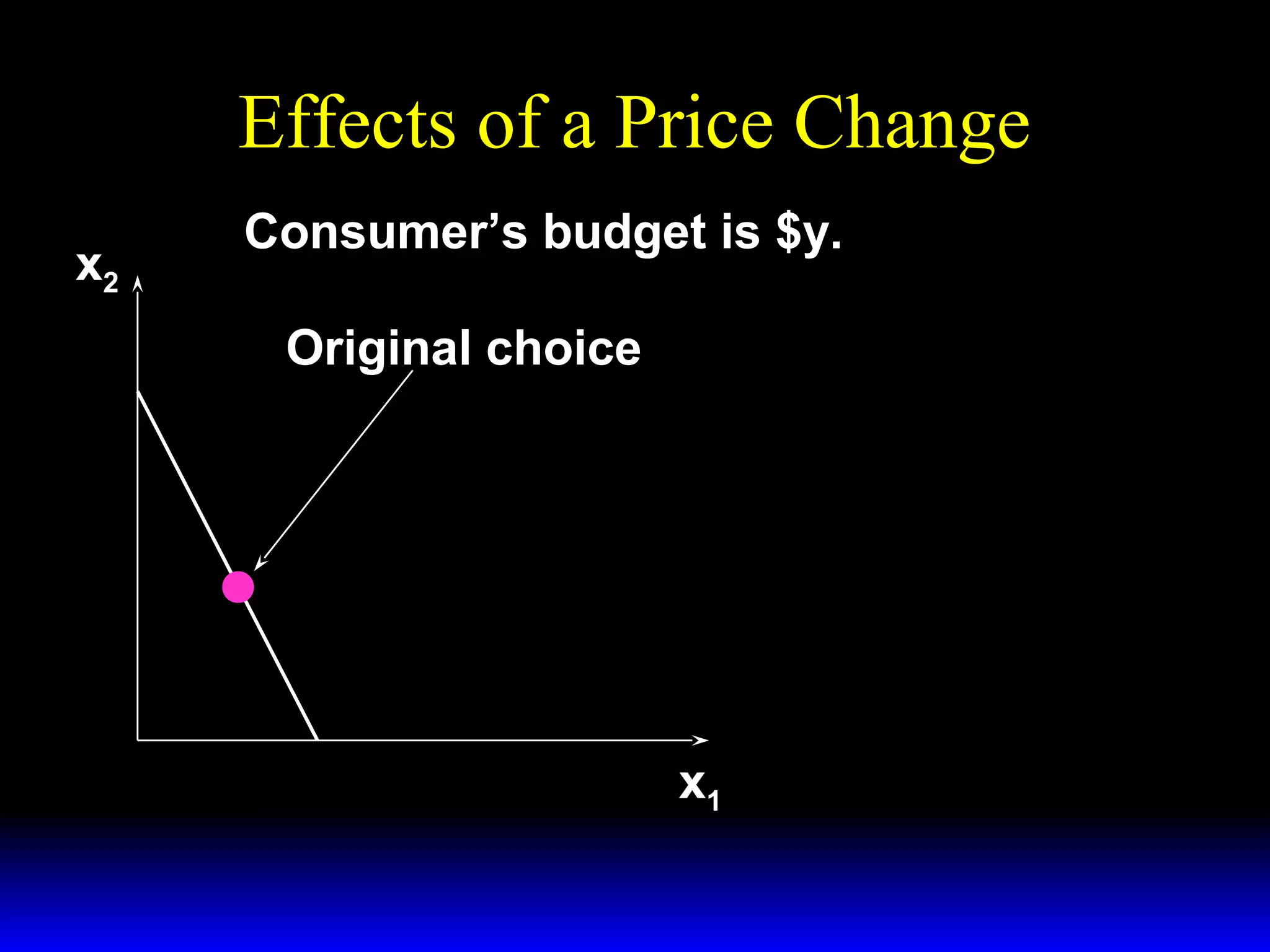 Effects of a Price Change

Consumer's budget is \$y.

$x_2$

Original choice

$x_1$